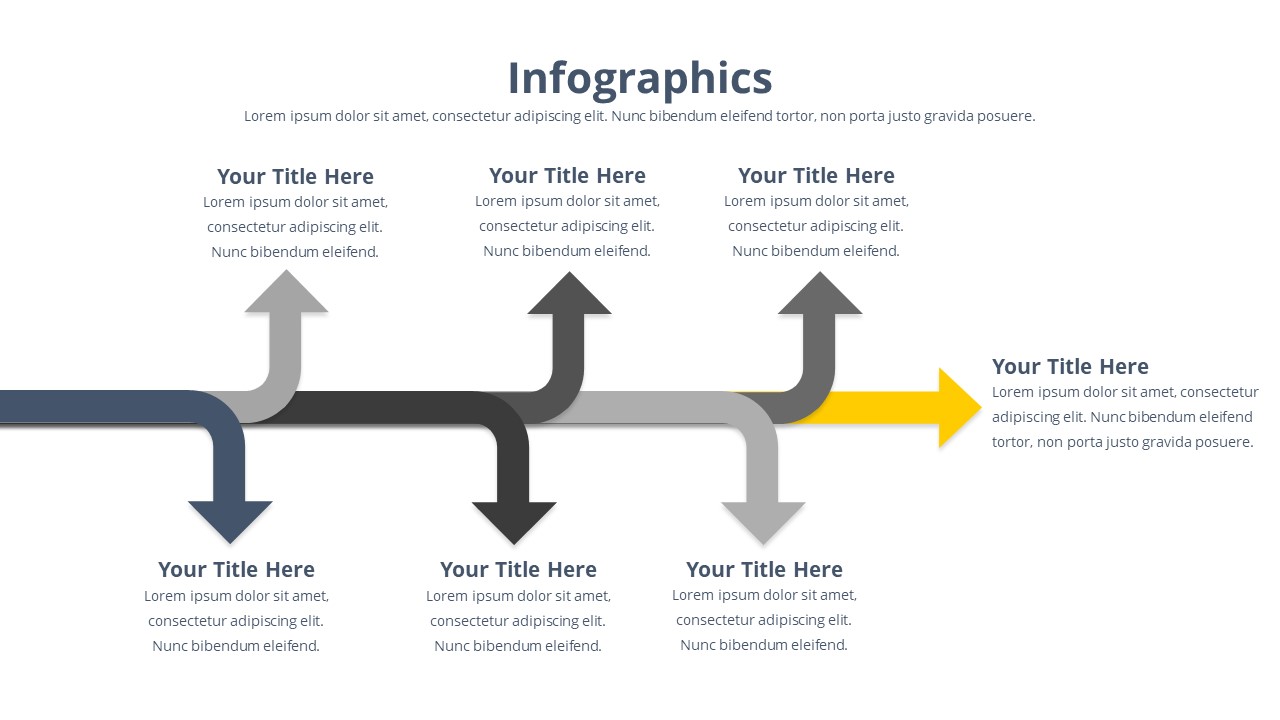 Infographics

Lorem ipsum dolor sit amet, consectetur adipiscing elit. Nunc bibendum eleifend tortor, non porta justo gravida posuere.

Your Title Here
Lorem ipsum dolor sit amet, consectetur adipiscing elit. Nunc bibendum eleifend.

Your Title Here
Lorem ipsum dolor sit amet, consectetur adipiscing elit. Nunc bibendum eleifend.

Your Title Here
Lorem ipsum dolor sit amet, consectetur adipiscing elit. Nunc bibendum eleifend.

Your Title Here
Lorem ipsum dolor sit amet, consectetur adipiscing elit. Nunc bibendum eleifend tortor, non porta justo gravida posuere.

Your Title Here
Lorem ipsum dolor sit amet, consectetur adipiscing elit. Nunc bibendum eleifend.

Your Title Here
Lorem ipsum dolor sit amet, consectetur adipiscing elit. Nunc bibendum eleifend.

Your Title Here
Lorem ipsum dolor sit amet, consectetur adipiscing elit. Nunc bibendum eleifend.